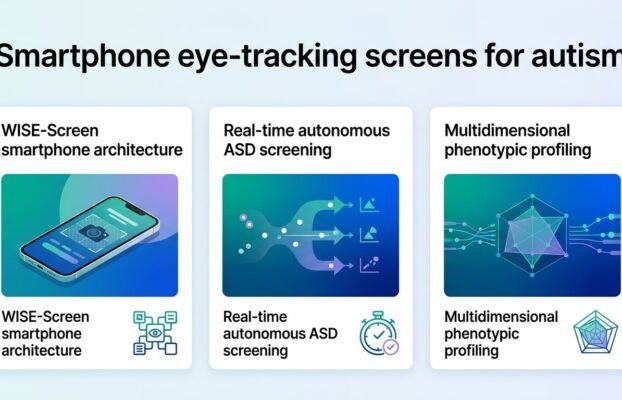 Smartphone eye-tracking screens for autism

WISE-Screen smartphone architecture

WISE-Screen smartphone architecture

Real-time autonomous ASD screening

Real-time autonomous ASD screening

Multidimensional phenotypic profiling

Multidimensional phenotypic profiling